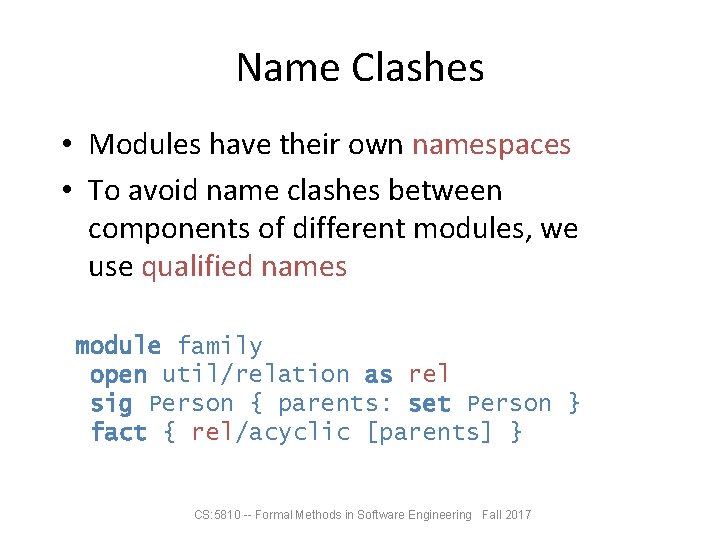 Name Clashes

• Modules have their own namespaces
• To avoid name clashes between components of different modules, we use qualified names

module family
 open util/relation as rel
 sig Person { parents: set Person }
 fact { rel/acyclic [parents] }

CS:5810 -- Formal Methods in Software Engineering Fall 2017